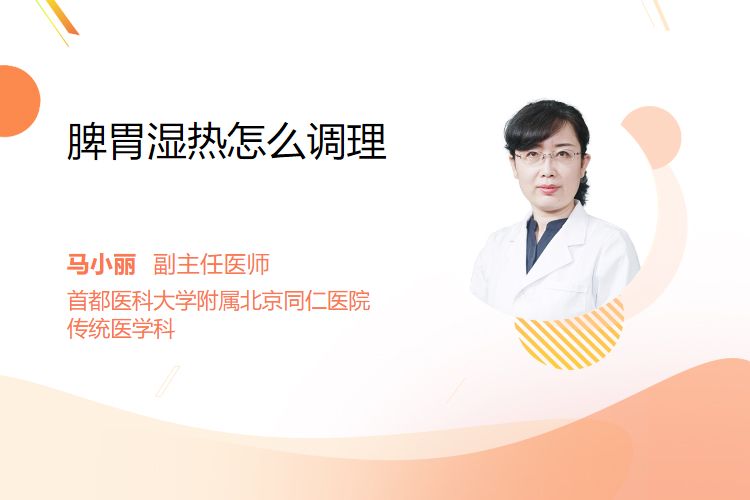 脾胃湿热怎么调理

马小丽 副主任医师
首都医科大学附属北京同仁医院
传统医学科